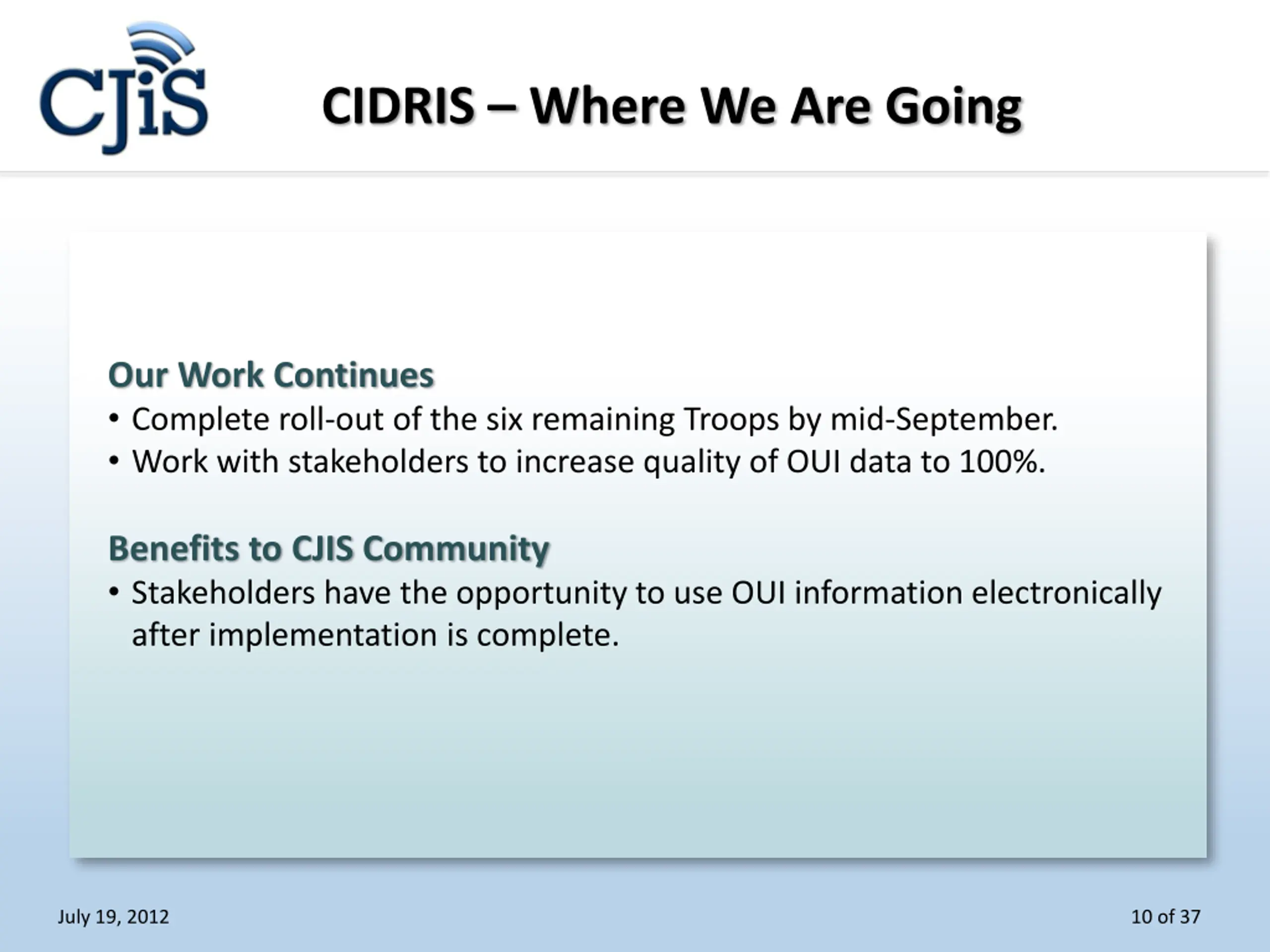 CJiS

CIDRIS – Where We Are Going

Our Work Continues
• Complete roll-out of the six remaining Troops by mid-September.
• Work with stakeholders to increase quality of OUI data to 100%.

Benefits to CJIS Community
• Stakeholders have the opportunity to use OUI information electronically after implementation is complete.

July 19, 2012

10 of 37